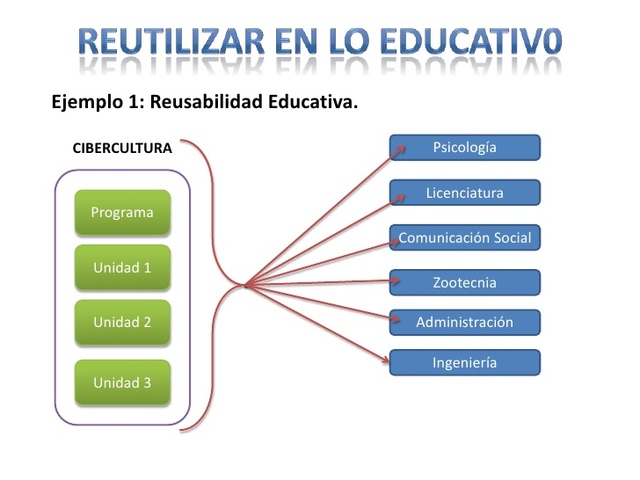 REUTILIZAR EN LO EDUCATIV0

Ejemplo 1: Reusabilidad Educativa.

CIBERCULTURA

Programa

Unidad 1

Unidad 2

Unidad 3

Psicología

Licenciatura

Comunicación Social

Zootecnia

Administración

Ingeniería